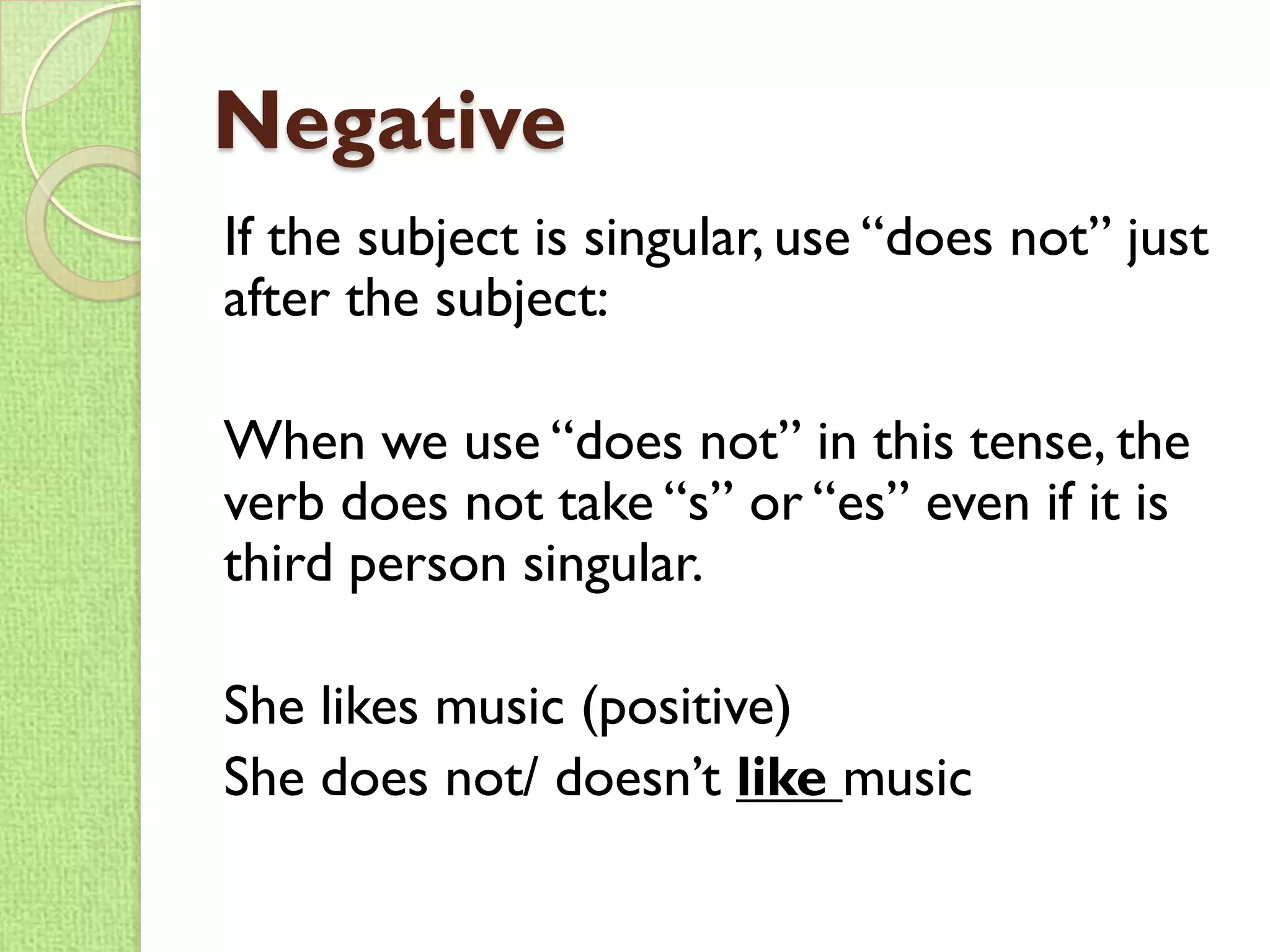 Negative

If the subject is singular, use “does not” just after the subject:

When we use “does not” in this tense, the verb does not take “s” or “es” even if it is third person singular.

She likes music (positive)
She does not/ doesn’t like music